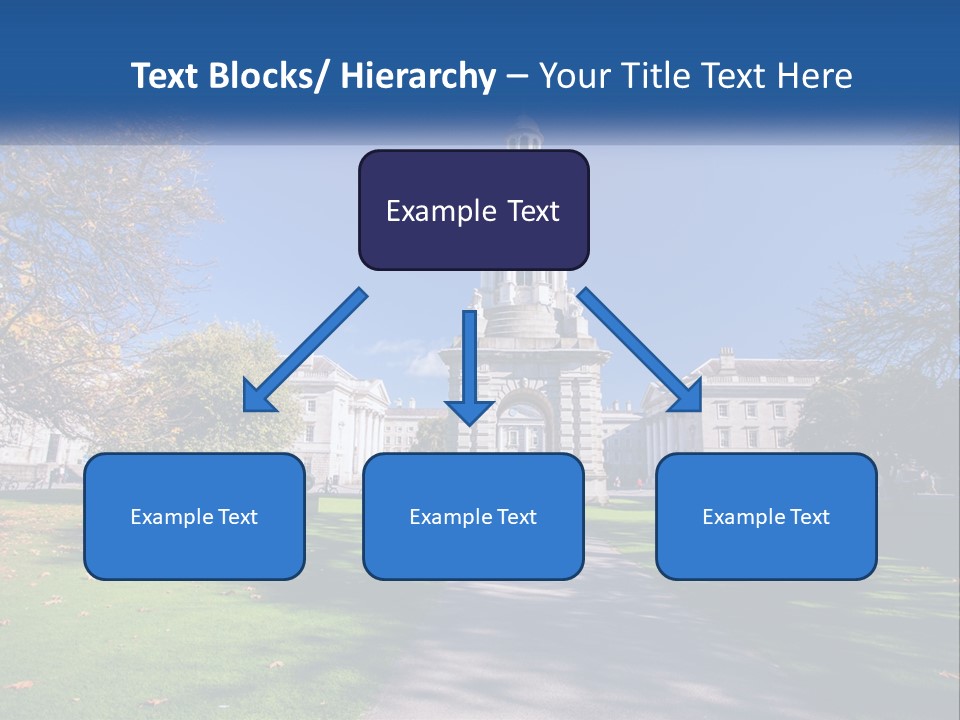 Text Blocks/ Hierarchy – Your Title Text Here

Example Text

Example Text

Example Text

Example Text